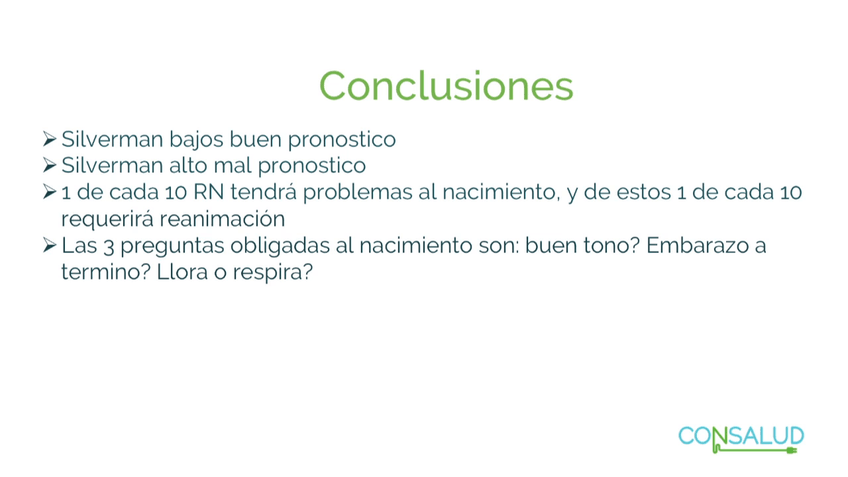 Conclusiones

➢ Silverman bajos buen pronostico
➢ Silverman alto mal pronostico
➢ 1 de cada 10 RN tendrá problemas al nacimiento, y de estos 1 de cada 10 requerirá reanimación
➢ Las 3 preguntas obligadas al nacimiento son: buen tono? Embarazo a termino? Llora o respira?

CONSALUD